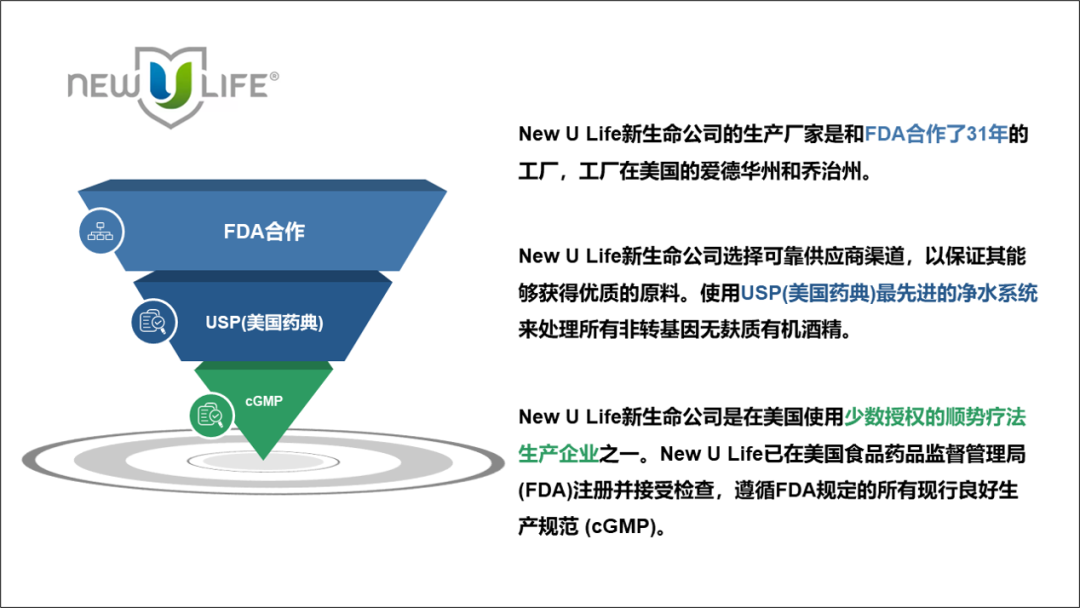 NEW U LIFE®

FDA合作

USP(美国药典)

cGMP

New U Life新生命公司的生产厂家是和FDA合作了31年的工厂，工厂在美国的爱德华州和乔治州。

New U Life新生命公司选择可靠供应商渠道，以保证其能够获得优质的原料。使用USP(美国药典)最先进的净水系统来处理所有非转基因无麸质有机酒精。

New U Life新生命公司是在美国使用少数授权的顺势疗法生产企业之一。New U Life已在美国食品药品监督管理局(FDA)注册并接受检查，遵循FDA规定的所有现行良好生产规范 (cGMP)。